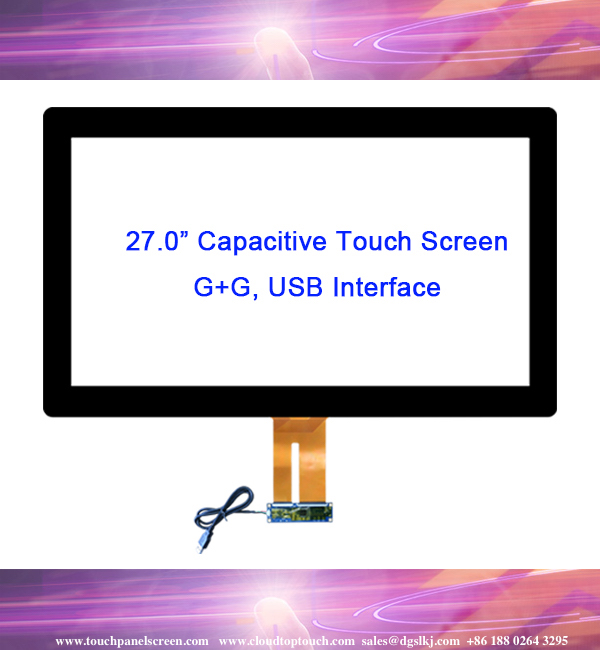 27.0” Capacitive Touch Screen
G+G, USB Interface

www.touchpanelscreen.com www.cloudtoptouch.com sales@dgslkj.com +86 188 0264 3295